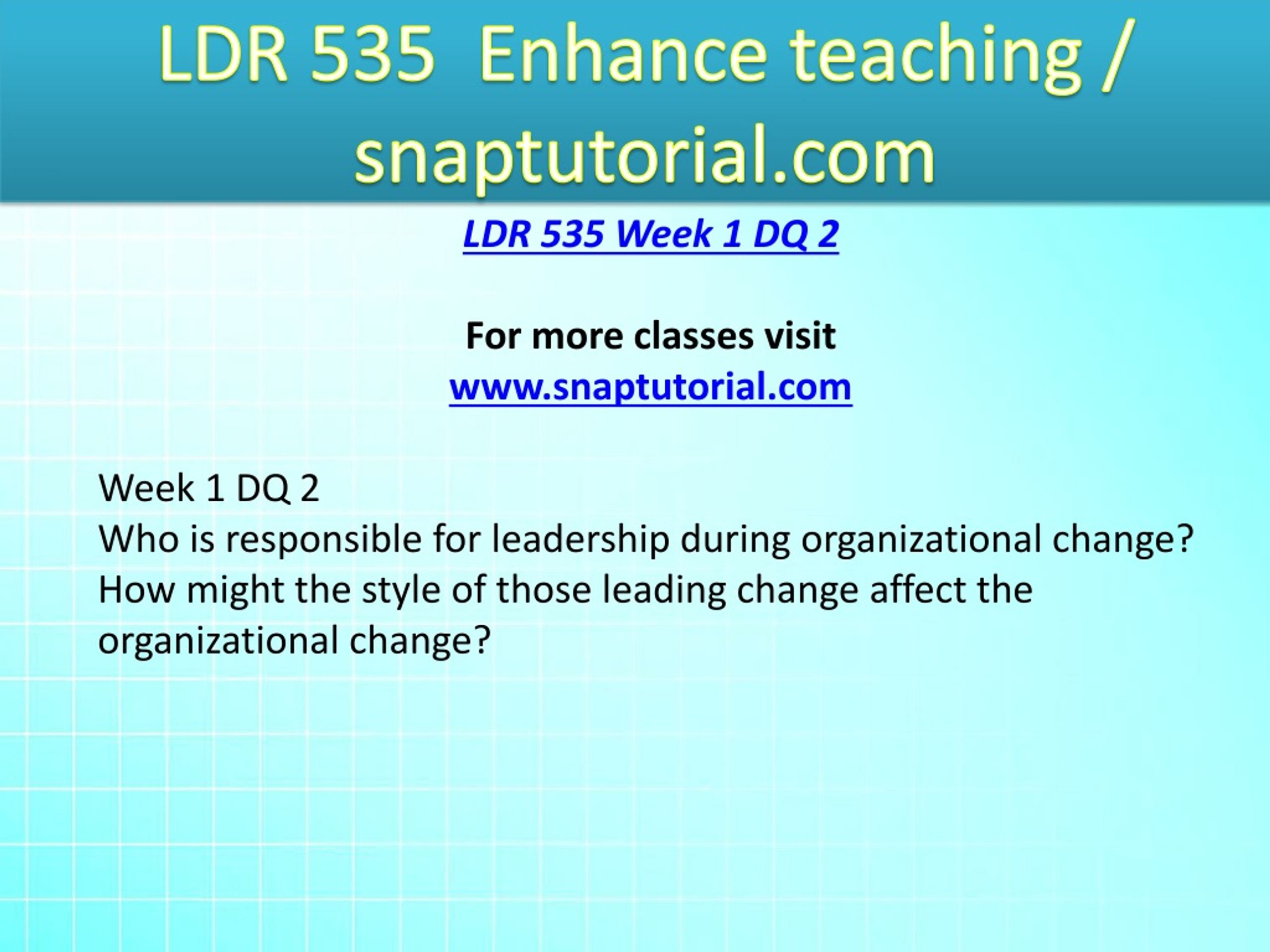 LDR 535 Enhance teaching / snaptutorial.com

LDR 535 Week 1 DQ 2

For more classes visit
www.snaptutorial.com

Week 1 DQ 2
Who is responsible for leadership during organizational change? How might the style of those leading change affect the organizational change?